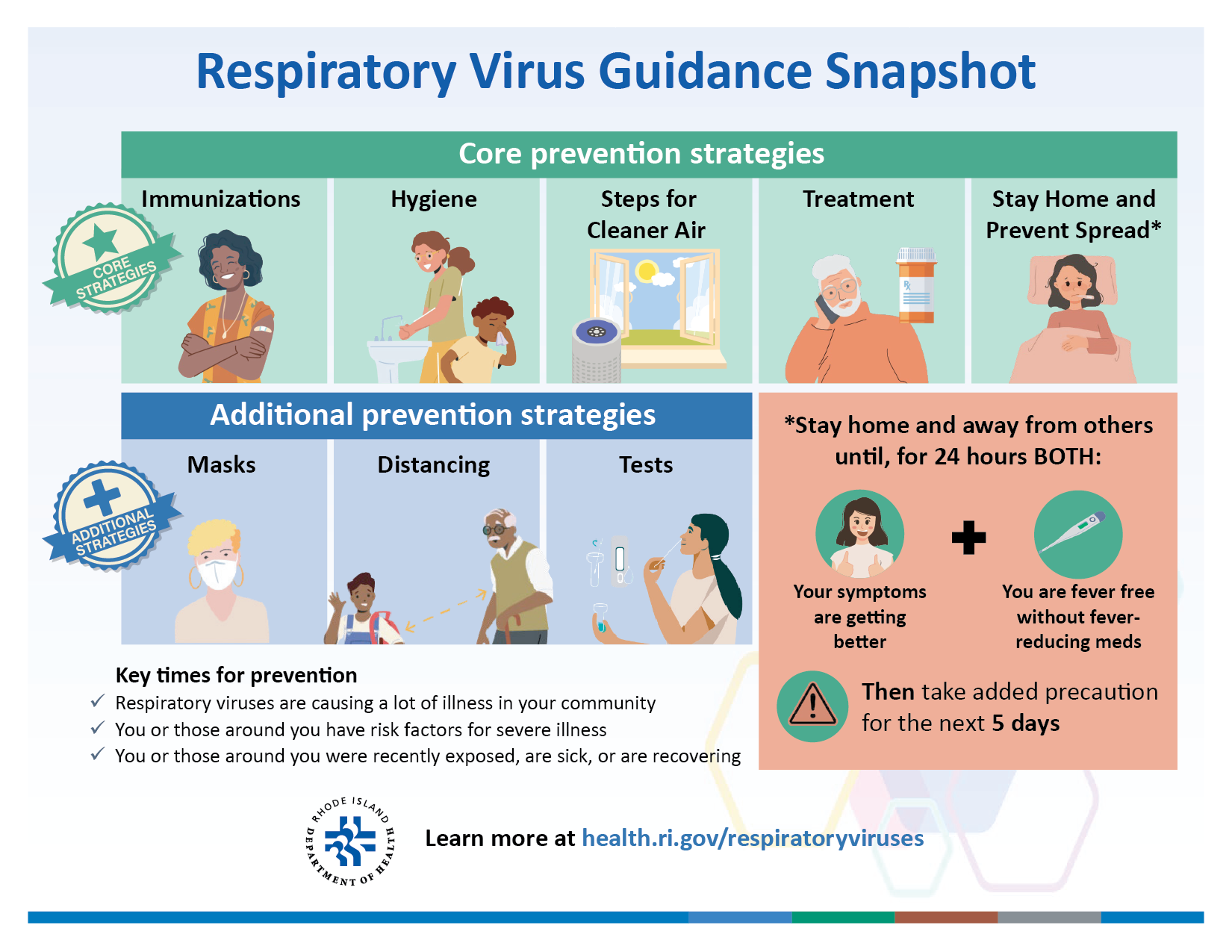 Respiratory Virus Guidance Snapshot

Core prevention strategies

CORE STRATEGIES

Immunizations

Hygiene

Steps for Cleaner Air

Treatment

Stay Home and Prevent Spread*

Additional prevention strategies

ADDITIONAL STRATEGIES

Masks

Distancing

Tests

*Stay home and away from others until, for 24 hours BOTH:

Your symptoms are getting better

You are fever free without fever-reducing meds

Then take added precaution for the next 5 days

Key times for prevention

✓ Respiratory viruses are causing a lot of illness in your community

✓ You or those around you have risk factors for severe illness

✓ You or those around you were recently exposed, are sick, or are recovering

RHODE ISLAND DEPARTMENT OF HEALTH

Learn more at health.ri.gov/respiratoryviruses